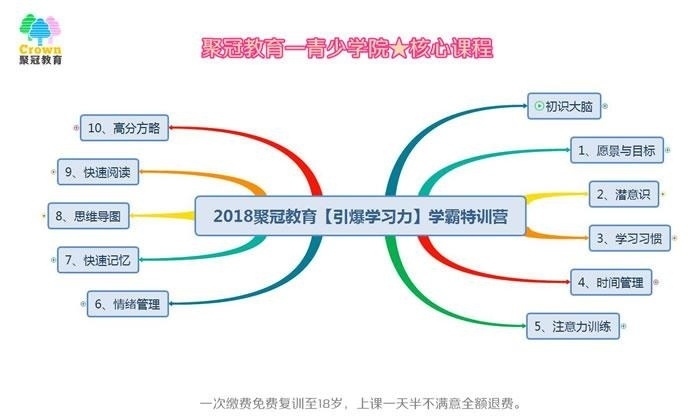 Crown
聚冠教育

聚冠教育—青少学院★核心课程

2018聚冠教育【引爆学习力】学霸特训营

初识大脑

1、愿景与目标

2、潜意识

3、学习习惯

4、时间管理

5、注意力训练

6、情绪管理

7、快速记忆

8、思维导图

9、快速阅读

10、高分方略

一次缴费免费复训至18岁，上课一天半不满意全额退费。